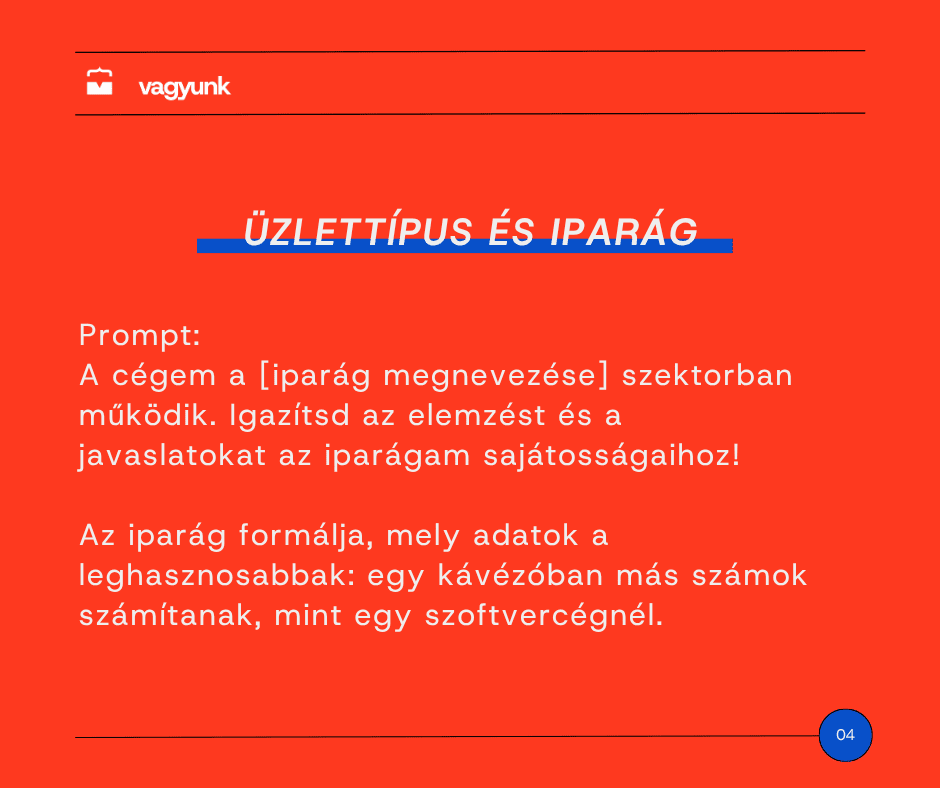 vagyunk

ÜZLETTÍPUS ÉS IPARÁG

Prompt:
A cégem a [iparág megnevezése] szektorban működik. Igazítsd az elemzést és a javaslatokat az iparágam sajátosságaihoz!

Az iparág formálja, mely adatok a leghasznosabbak: egy kávézóban más számok számítanak, mint egy szoftvercégnél.

04